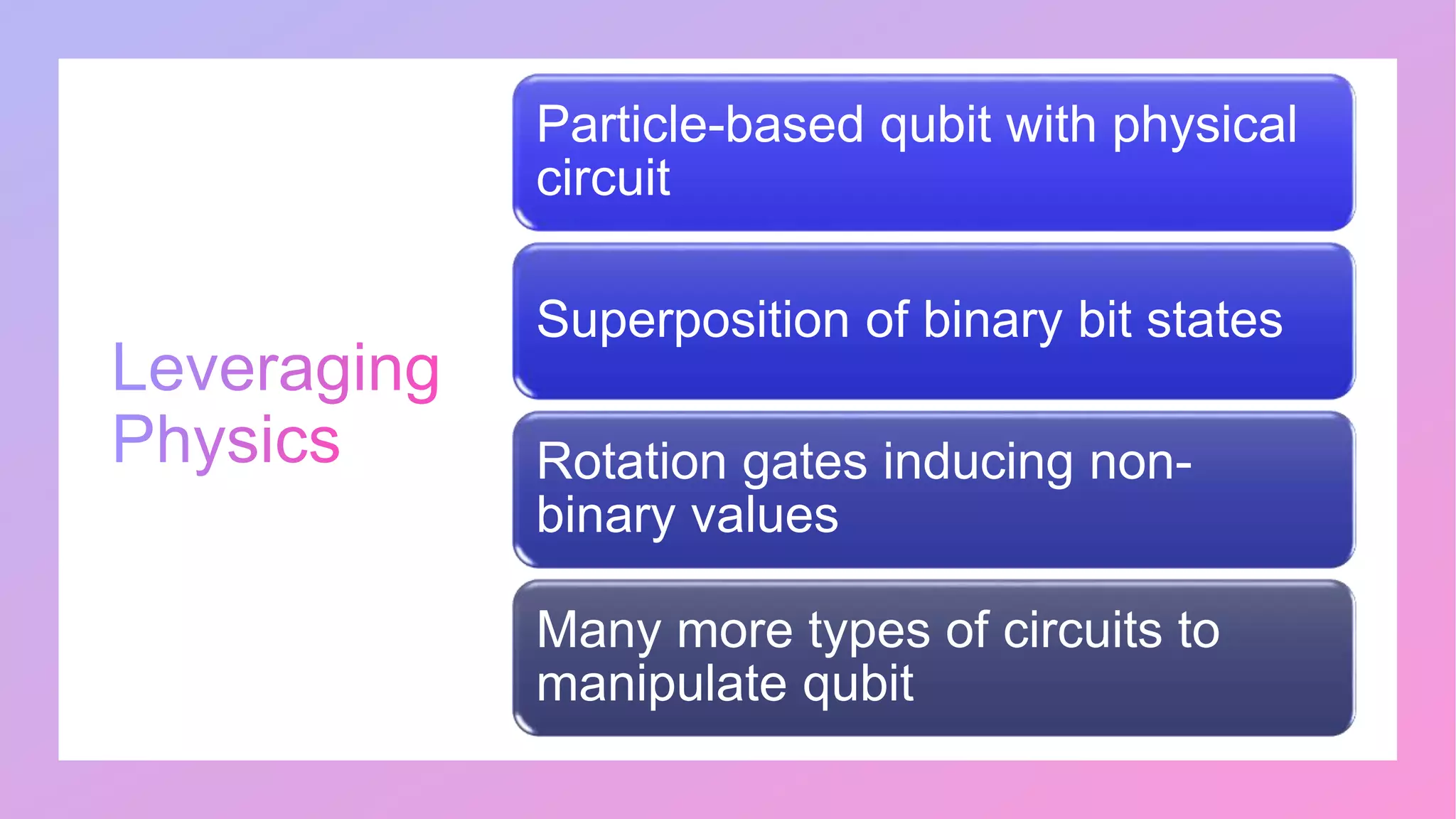 Leveraging Physics

Particle-based qubit with physical circuit

Superposition of binary bit states

Rotation gates inducing non-binary values

Many more types of circuits to manipulate qubit